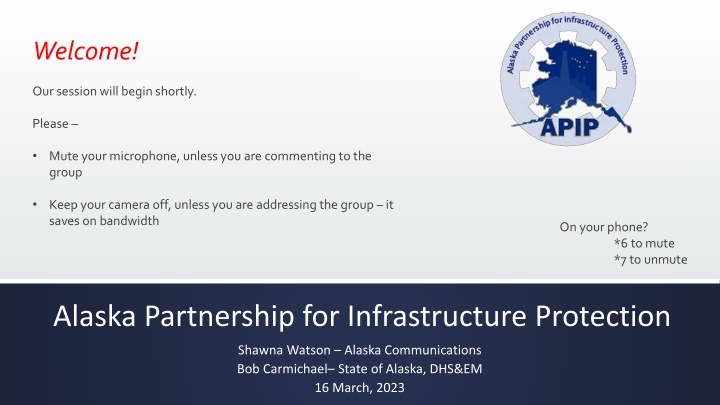 Welcome!

Our session will begin shortly.

Please –

• Mute your microphone, unless you are commenting to the group

• Keep your camera off, unless you are addressing the group – it saves on bandwidth

Alaska Partnership for Infrastructure Protection

APIP

On your phone?
*6 to mute
*7 to unmute

Alaska Partnership for Infrastructure Protection

Shawna Watson – Alaska Communications
Bob Carmichael– State of Alaska, DHS&EM
16 March, 2023